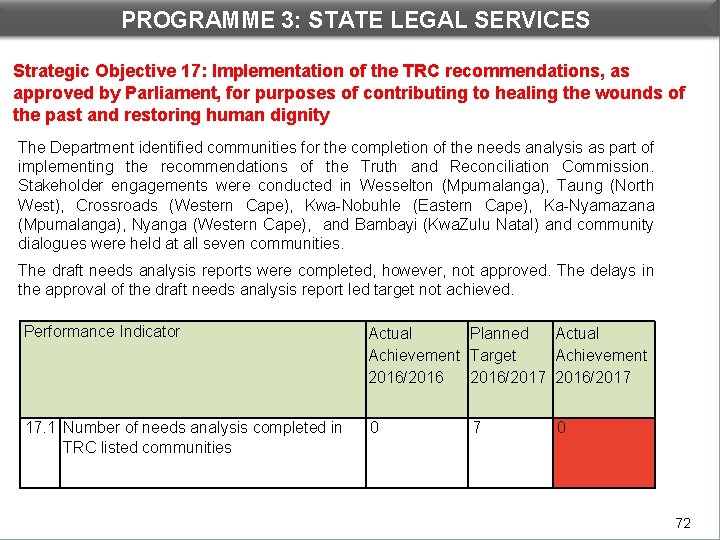 PROGRAMME 3: STATE LEGAL SERVICES

Strategic Objective 17: Implementation of the TRC recommendations, as approved by Parliament, for purposes of contributing to healing the wounds of the past and restoring human dignity

The Department identified communities for the completion of the needs analysis as part of implementing the recommendations of the Truth and Reconciliation Commission. Stakeholder engagements were conducted in Wesselton (Mpumalanga), Taung (North West), Crossroads (Western Cape), Kwa-Nobuhle (Eastern Cape), Ka-Nyamazana (Mpumalanga), Nyanga (Western Cape), and Bambayi (KwaZulu Natal) and community dialogues were held at all seven communities.

The draft needs analysis reports were completed, however, not approved. The delays in the approval of the draft needs analysis report led target not achieved.

| Performance Indicator | | Actual Achievement 2016/2016 | Planned Target 2016/2017 | Actual Achievement 2016/2017 |
|---|---|---|---|---|
| 17.1 | Number of needs analysis completed in TRC listed communities | 0 | 7 | 0 |

72